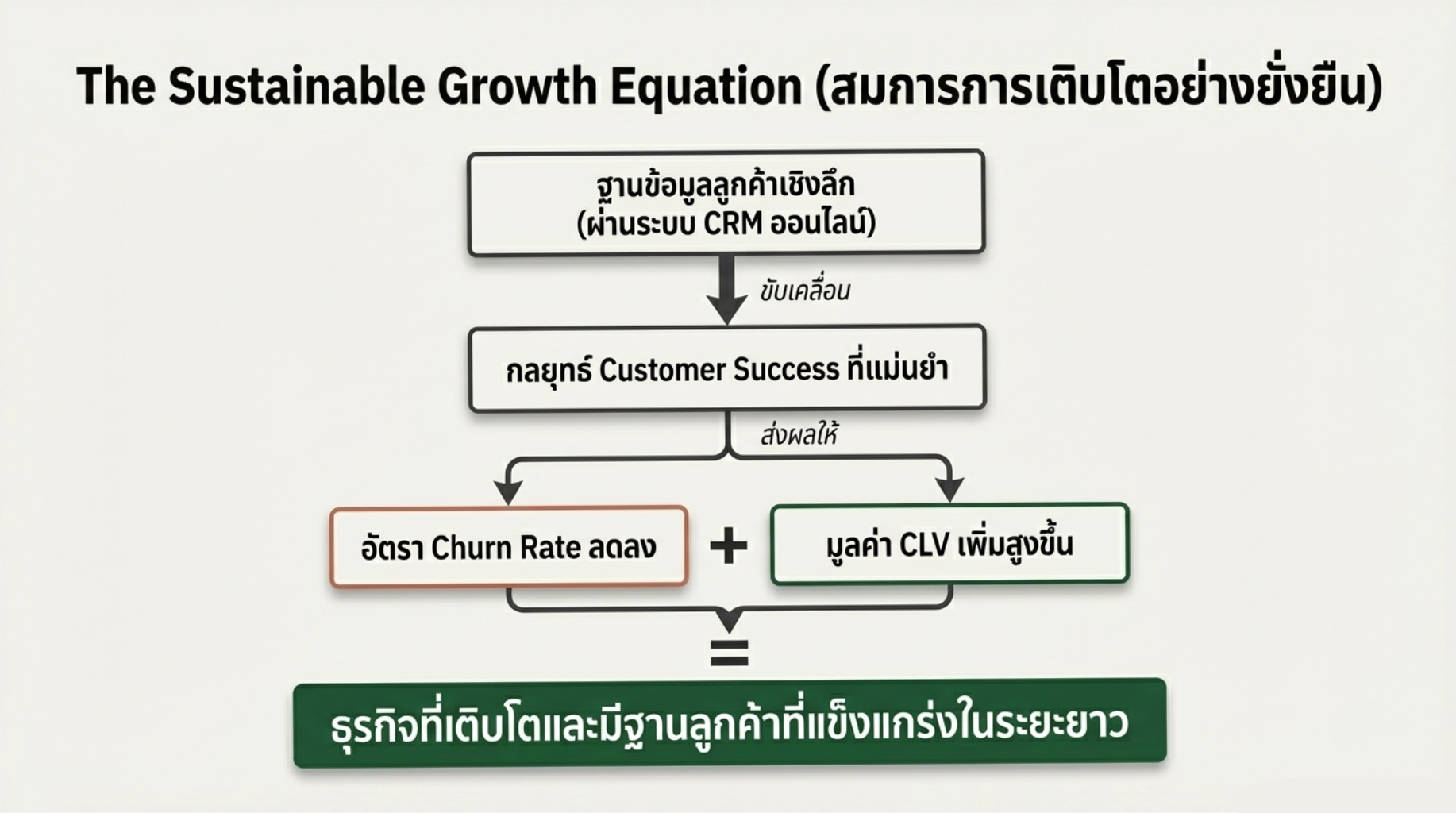 The Sustainable Growth Equation (สมการการเติบโตอย่างยั่งยืน)

ฐานข้อมูลลูกค้าเชิงลึก (ผ่านระบบ CRM ออนไลน์)

ขับเคลื่อน

กลยุทธ์ Customer Success ที่แม่นยำ

ส่งผลให้

อัตรา Churn Rate ลดลง

+

มูลค่า CLV เพิ่มสูงขึ้น

=

ธุรกิจที่เติบโตและมีฐานลูกค้าที่แข็งแกร่งในระยะยาว